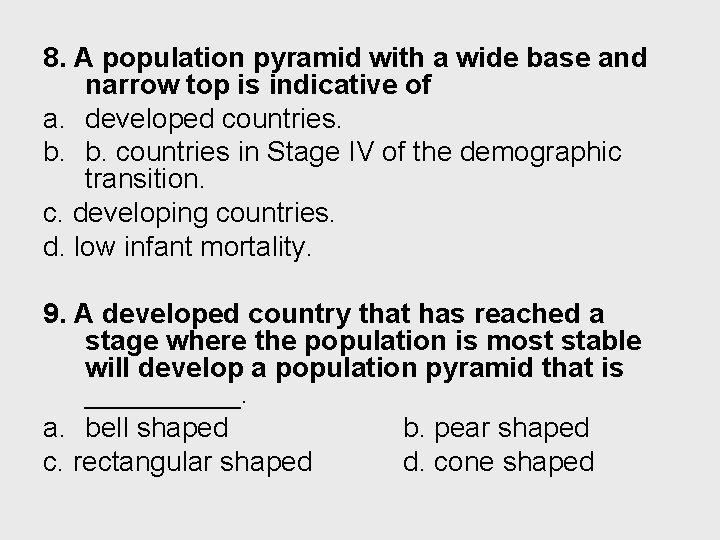 8. A population pyramid with a wide base and narrow top is indicative of
a. developed countries.
b. b. countries in Stage IV of the demographic transition.
c. developing countries.
d. low infant mortality.

9. A developed country that has reached a stage where the population is most stable will develop a population pyramid that is __________.
a. bell shaped
b. pear shaped
c. rectangular shaped
d. cone shaped